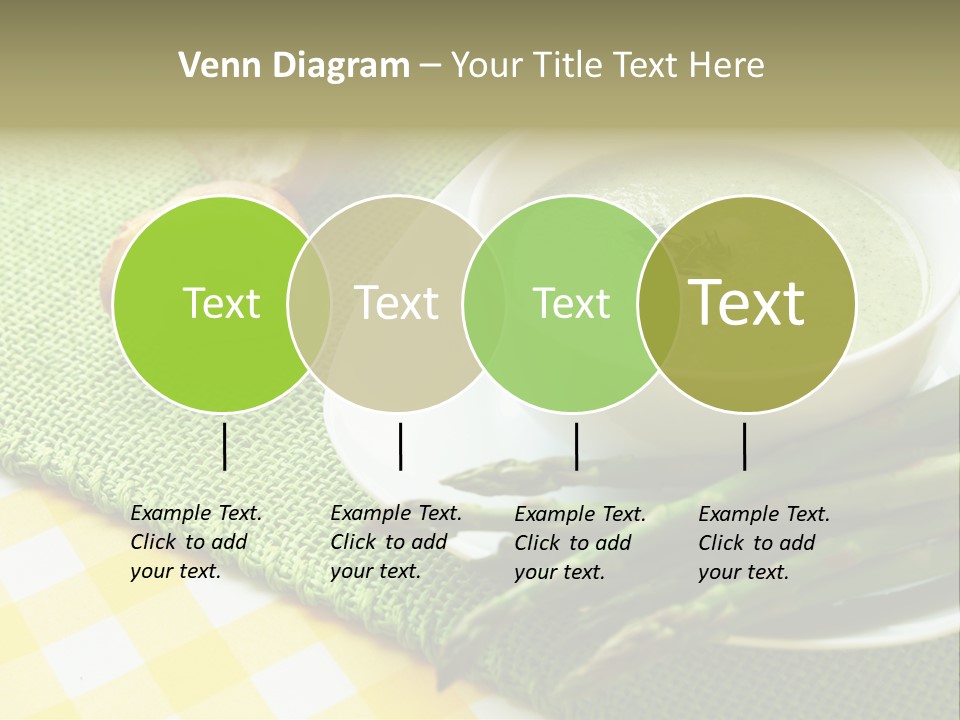 Venn Diagram – Your Title Text Here

Text

Text

Text

Text

Example Text. Click to add your text.

Example Text. Click to add your text.

Example Text. Click to add your text.

Example Text. Click to add your text.